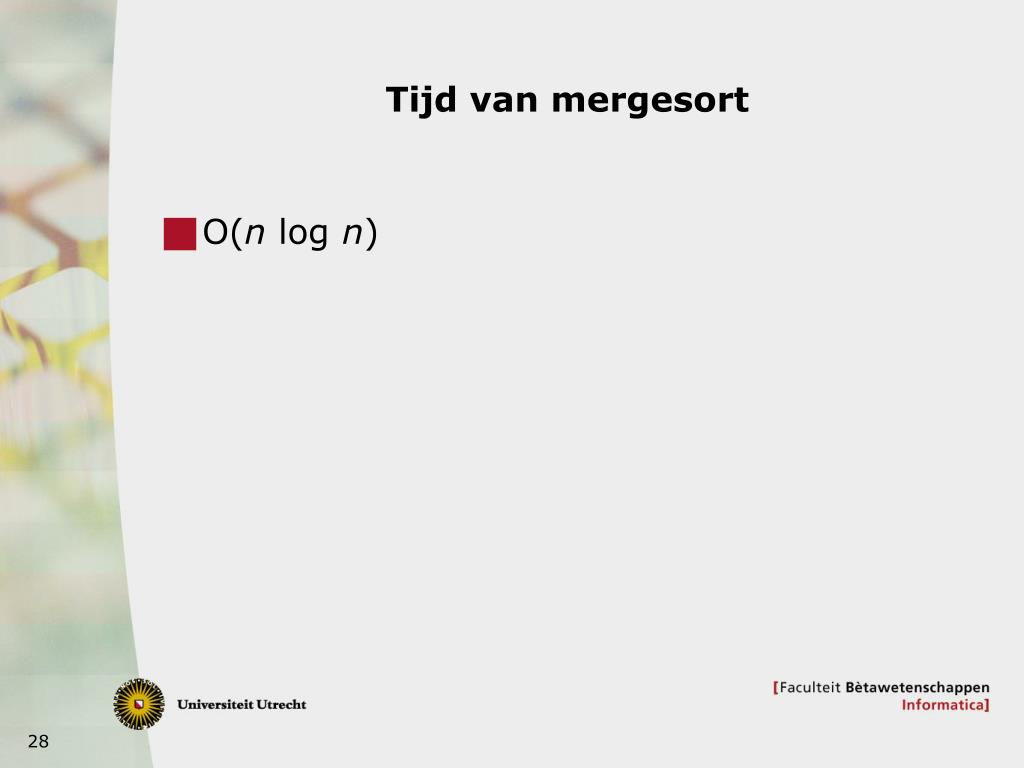 Tijd van mergesort

$O(n \log n)$

Universiteit Utrecht

[Faculteit Bètawetenschappen
Informatica]

28